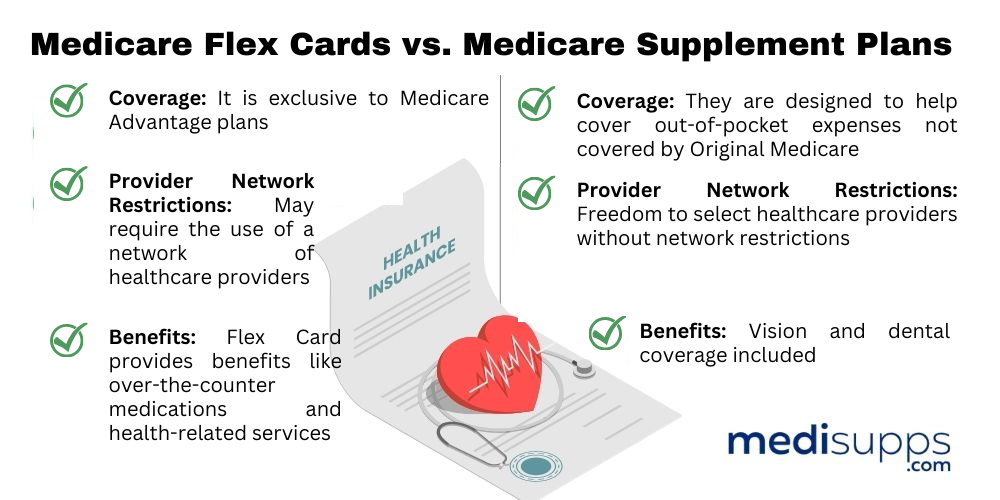 Medicare Flex Cards vs. Medicare Supplement Plans

Coverage: It is exclusive to Medicare Advantage plans

Provider Network Restrictions: May require the use of a network of healthcare providers

Benefits: Flex Card provides benefits like over-the-counter medications and health-related services

Coverage: They are designed to help cover out-of-pocket expenses not covered by Original Medicare

Provider Network Restrictions: Freedom to select healthcare providers without network restrictions

Benefits: Vision and dental coverage included

HEALTH INSURANCE

medisupps
.com